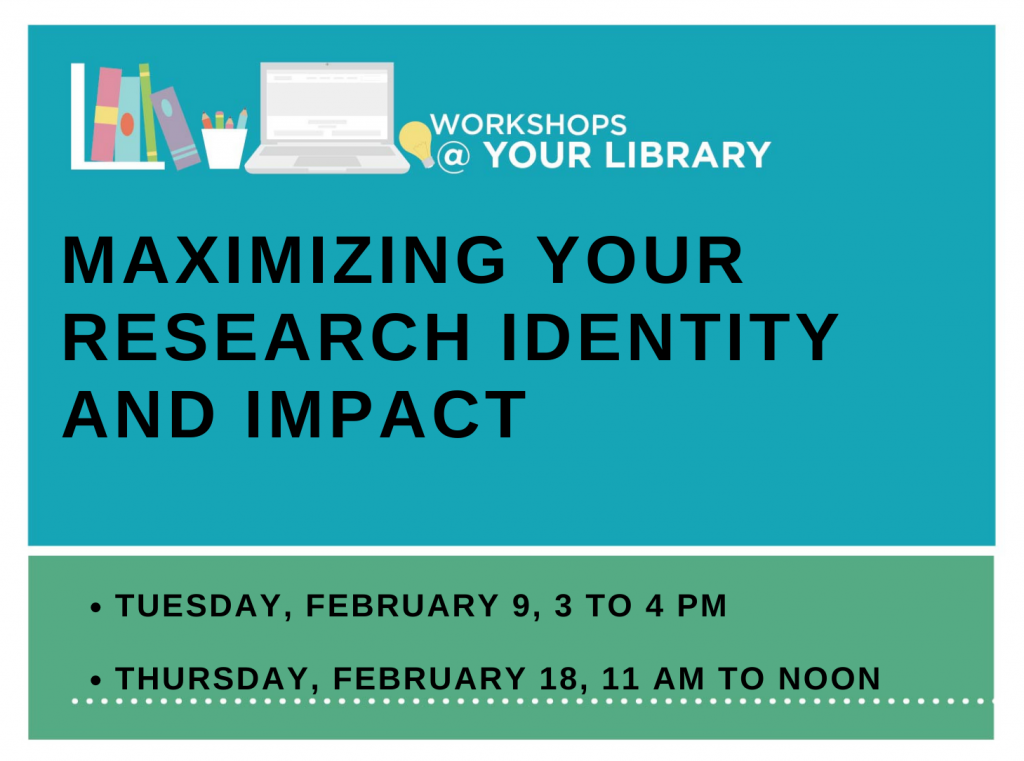 WORKSHOPS
@ YOUR LIBRARY

MAXIMIZING YOUR RESEARCH IDENTITY AND IMPACT

• TUESDAY, FEBRUARY 9, 3 TO 4 PM

• THURSDAY, FEBRUARY 18, 11 AM TO NOON